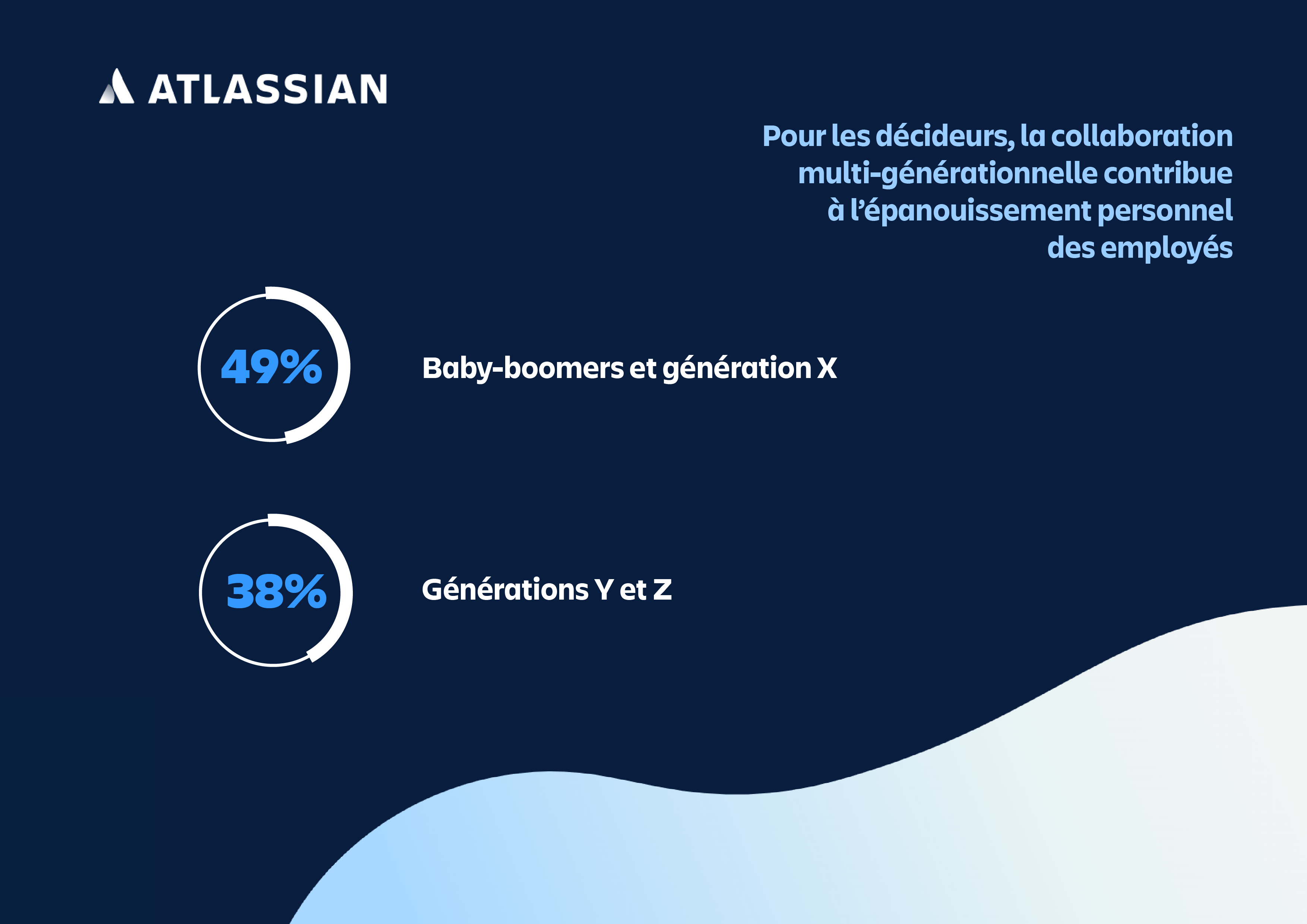 ATLASSIAN

Pour les décideurs, la collaboration multi-générationnelle contribue à l'épanouissement personnel des employés

49%

Baby-boomers et génération X

38%

Générations Y et Z